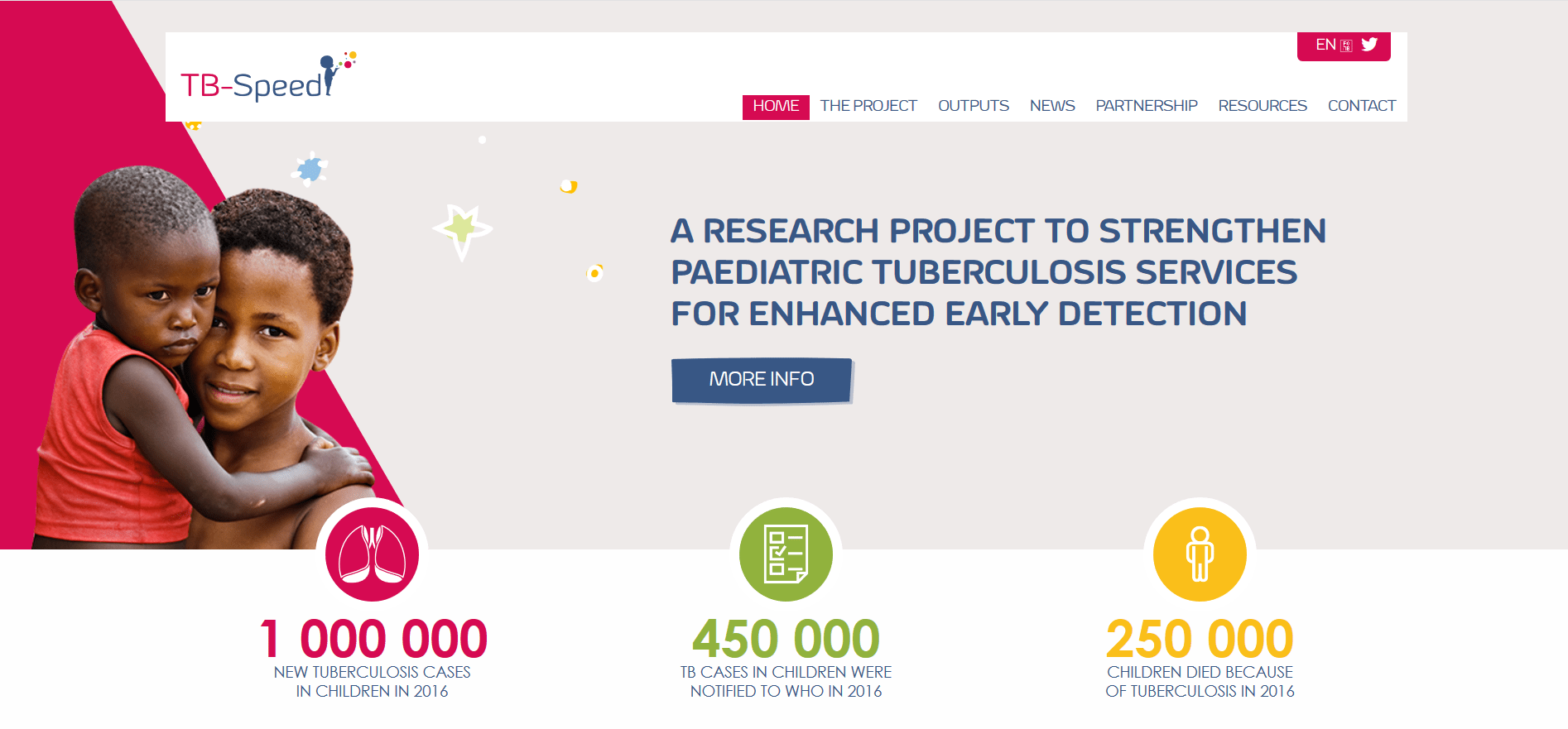 TB-Speed

EN

HOME THE PROJECT OUTPUTS NEWS PARTNERSHIP RESOURCES CONTACT

A RESEARCH PROJECT TO STRENGTHEN PAEDIATRIC TUBERCULOSIS SERVICES FOR ENHANCED EARLY DETECTION

MORE INFO

1 000 000
NEW TUBERCULOSIS CASES IN CHILDREN IN 2016

450 000
TB CASES IN CHILDREN WERE NOTIFIED TO WHO IN 2016

250 000
CHILDREN DIED BECAUSE OF TUBERCULOSIS IN 2016